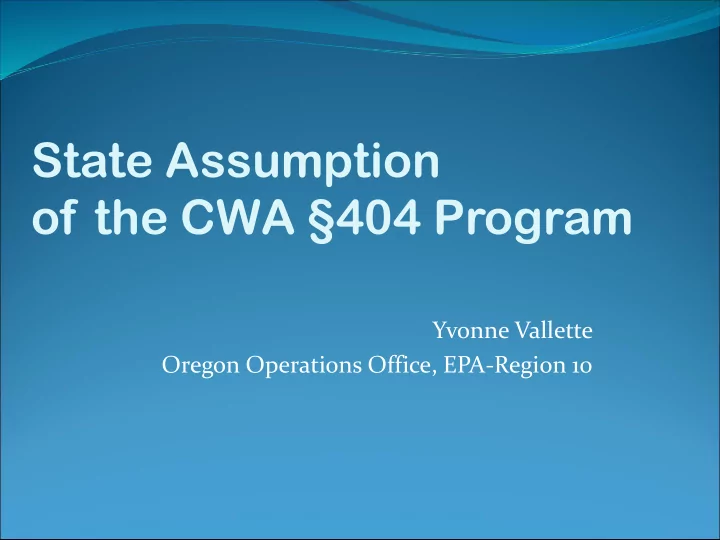 State Assumption of the CWA §404 Program

Yvonne Vallette
Oregon Operations Office, EPA-Region 10